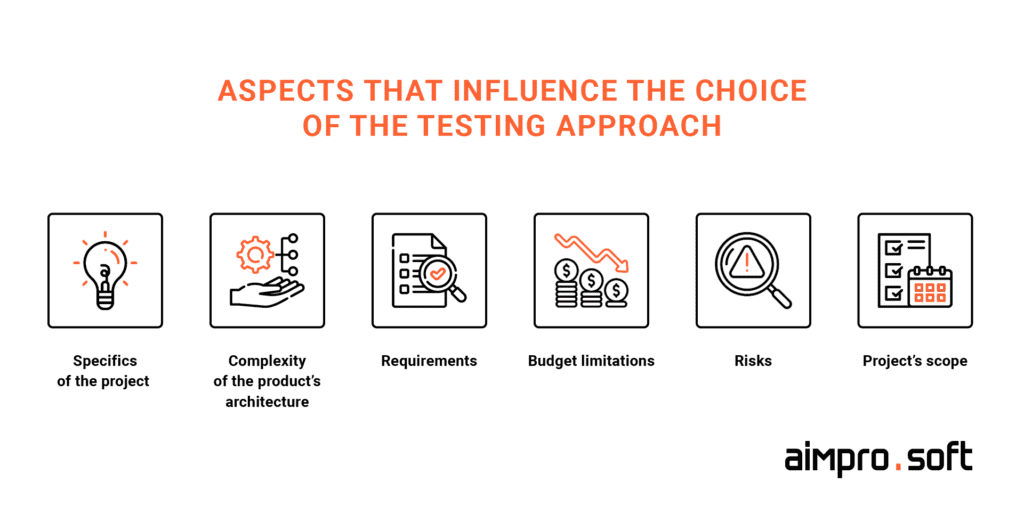 ASPECTS THAT INFLUENCE THE CHOICE OF THE TESTING APPROACH

Specifics of the project

Complexity of the product's architecture

Requirements

Budget limitations

Risks

Project's scope

aimpro.soft